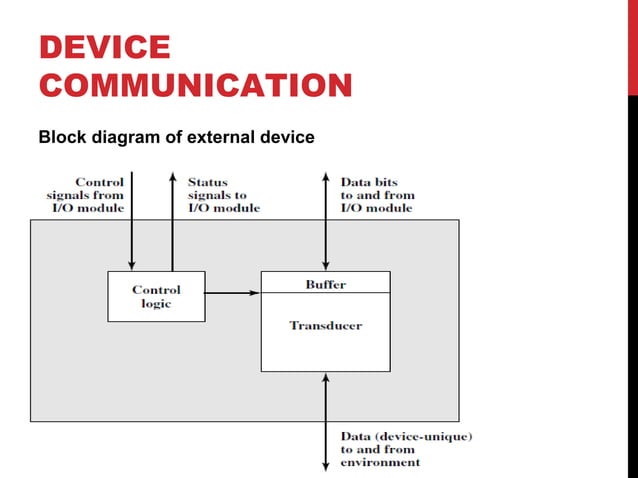 DEVICE COMMUNICATION

Block diagram of external device

Control signals from I/O module

Status signals to I/O module

Data bits to and from I/O module

Control logic

Buffer

Transducer

Data (device-unique) to and from environment